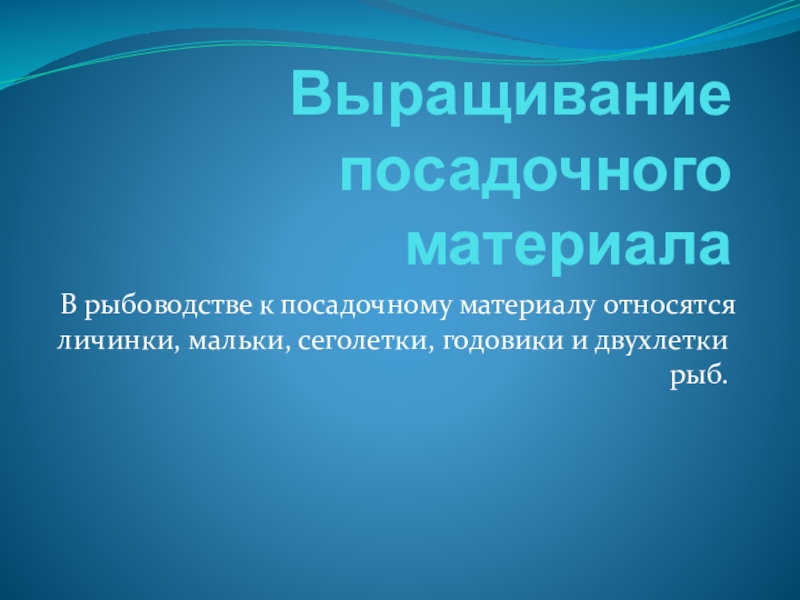 Выращивание посадочного материала

В рыбоводстве к посадочному материалу относятся личинки, мальки, сеголетки, годовики и двухлетки рыб.